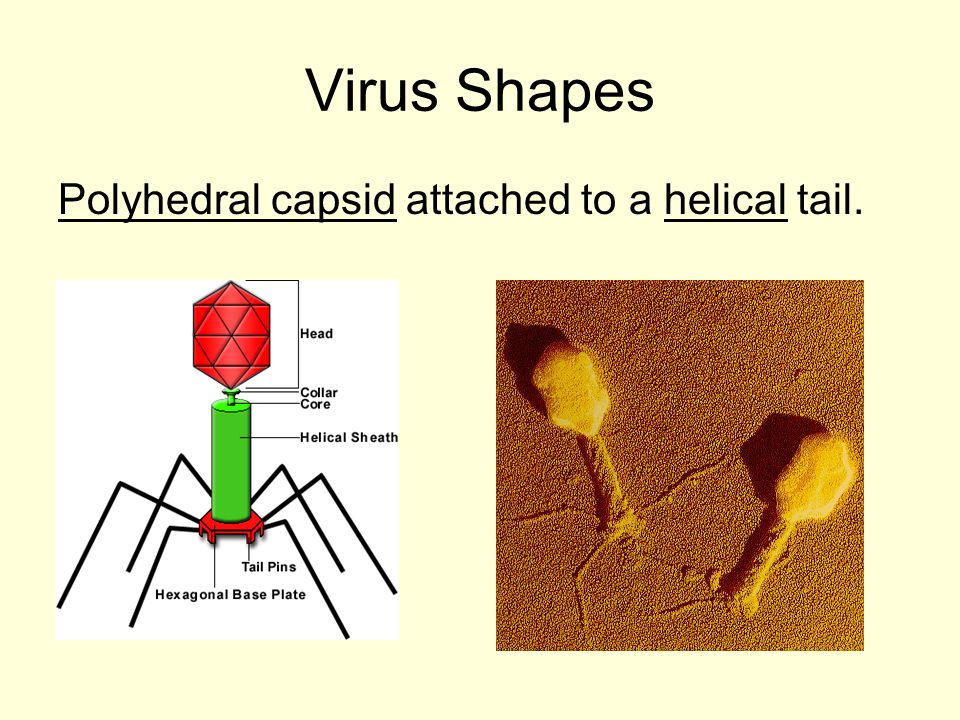 Virus Shapes

Polyhedral capsid attached to a helical tail.

Head
Collar
Core
Helical Sheath
Tail Pins
Hexagonal Base Plate